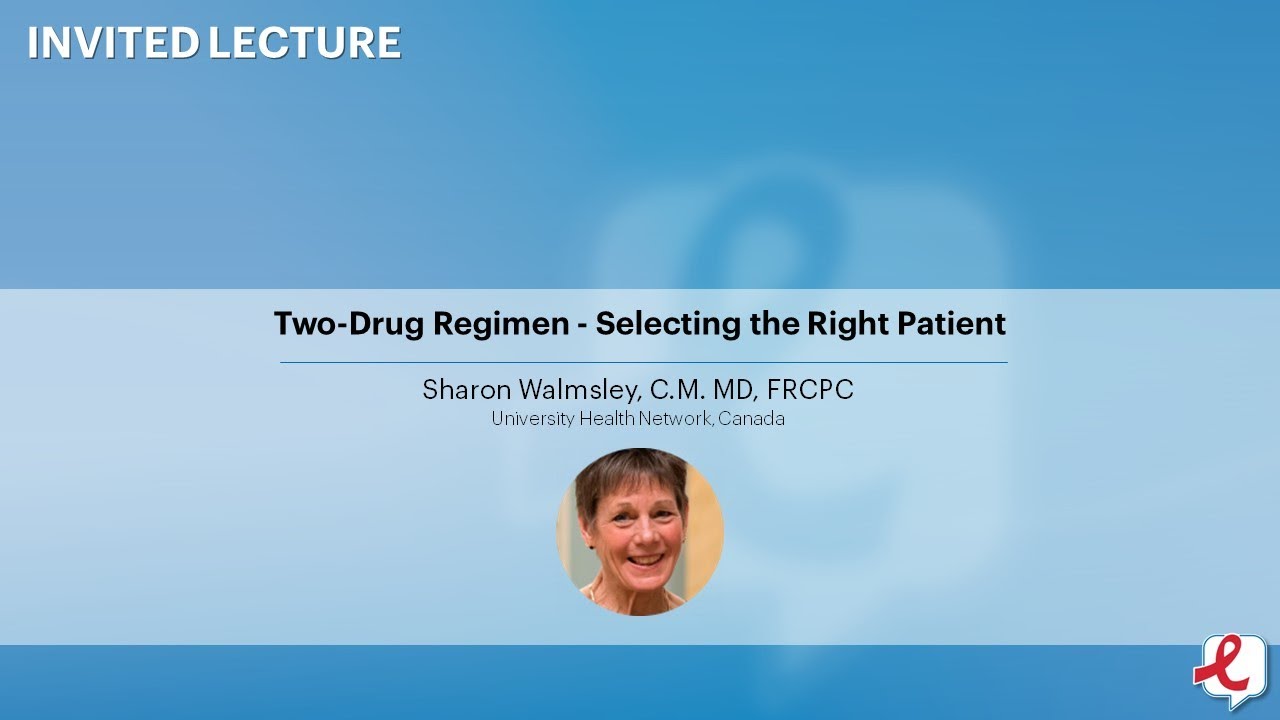 INVITED LECTURE

Two-Drug Regimen - Selecting the Right Patient

Sharon Walmsley, C.M. MD, FRCPC
University Health Network, Canada